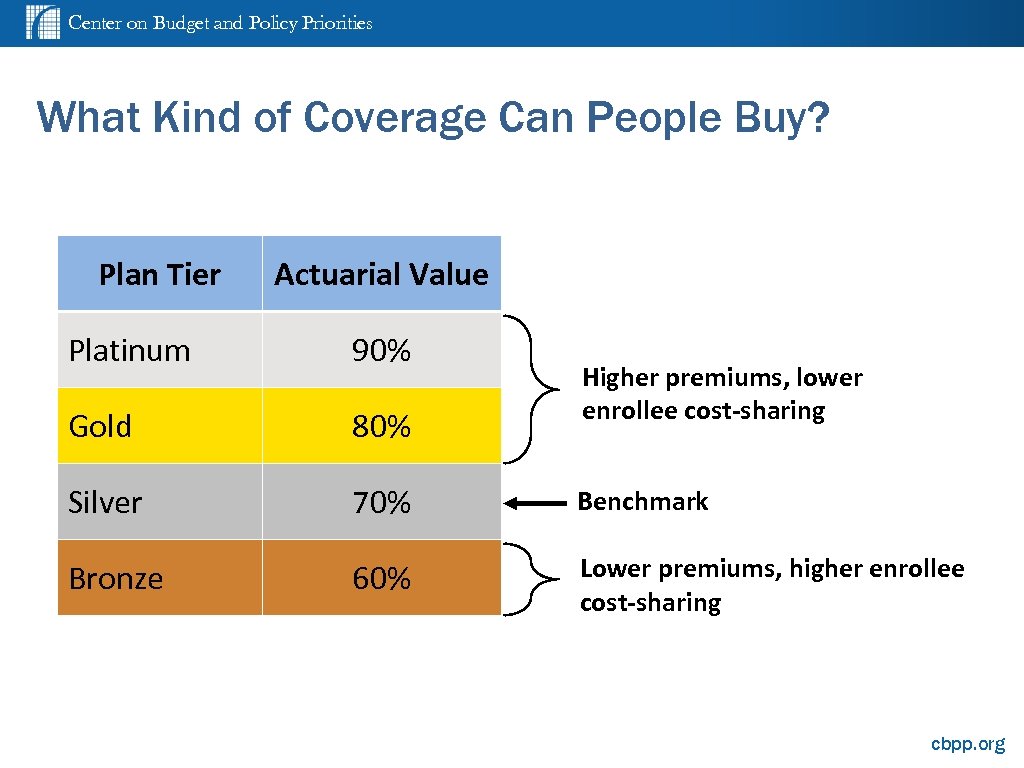 Center on Budget and Policy Priorities

What Kind of Coverage Can People Buy?

| Plan Tier | Actuarial Value |
|---|---|
| Platinum | 90% |
| Gold | 80% |
| Silver | 70% |
| Bronze | 60% |

Higher premiums, lower enrollee cost-sharing

Benchmark

Lower premiums, higher enrollee cost-sharing

cbpp.org